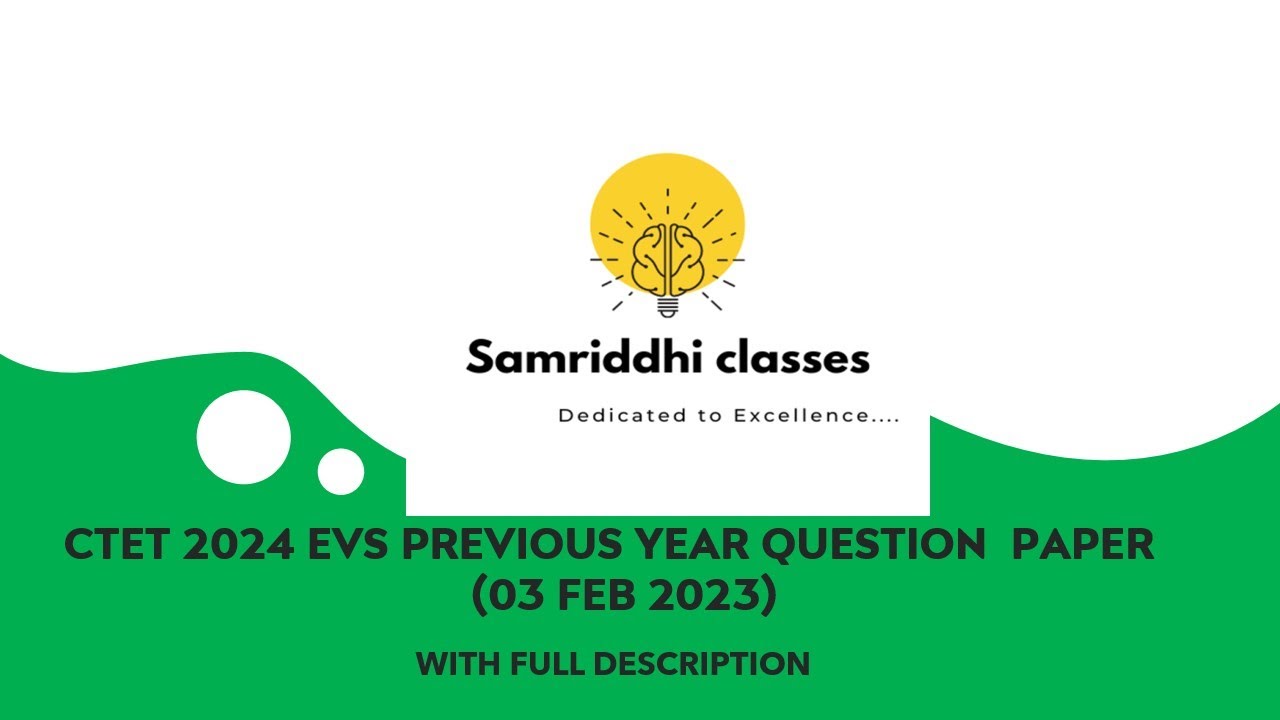 Samriddhi classes

Dedicated to Excellence....

CTET 2024 EVS PREVIOUS YEAR QUESTION PAPER (03 FEB 2023)

WITH FULL DESCRIPTION